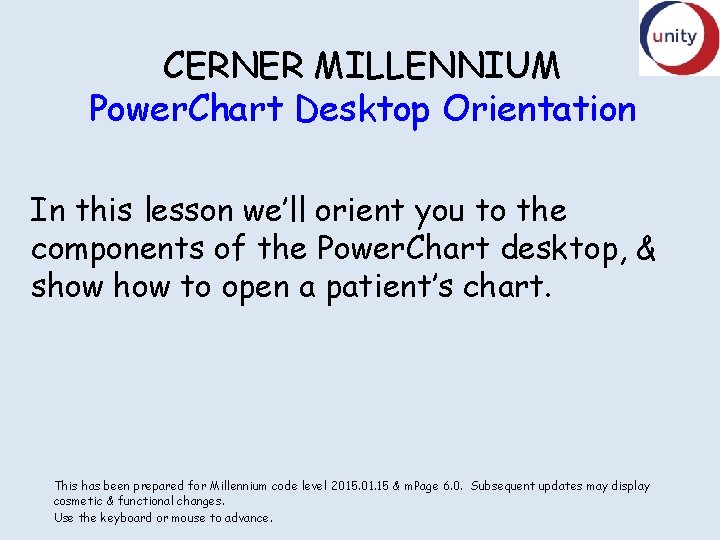 unity

CERNER MILLENNIUM
PowerChart Desktop Orientation

In this lesson we'll orient you to the components of the PowerChart desktop, & show how to open a patient's chart.

This has been prepared for Millennium code level 2015.01.15 & mPage 6.0. Subsequent updates may display cosmetic & functional changes.
Use the keyboard or mouse to advance.